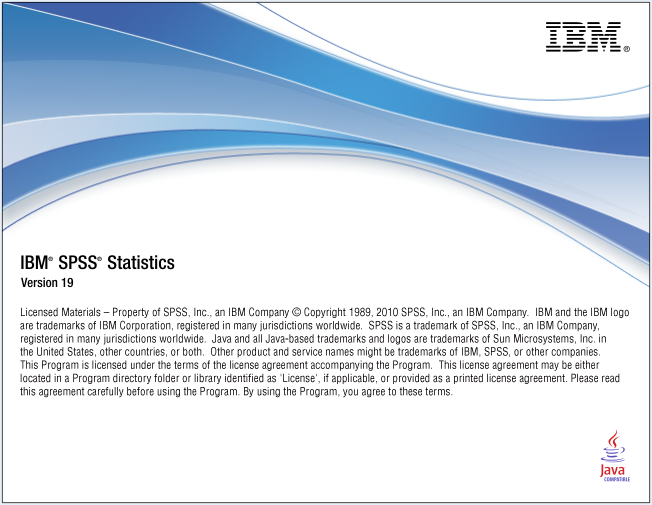 IBM®

IBM® SPSS® Statistics
Version 19

Licensed Materials – Property of SPSS, Inc., an IBM Company © Copyright 1989, 2010 SPSS, Inc., an IBM Company. IBM and the IBM logo are trademarks of IBM Corporation, registered in many jurisdictions worldwide. SPSS is a trademark of SPSS, Inc., an IBM Company, registered in many jurisdictions worldwide. Java and all Java-based trademarks and logos are trademarks of Sun Microsystems, Inc. in the United States, other countries, or both. Other product and service names might be trademarks of IBM, SPSS, or other companies. This Program is licensed under the terms of the license agreement accompanying the Program. This license agreement may be either located in a Program directory folder or library identified as 'License', if applicable, or provided as a printed license agreement. Please read this agreement carefully before using the Program. By using the Program, you agree to these terms.

Java
COMPATIBLE